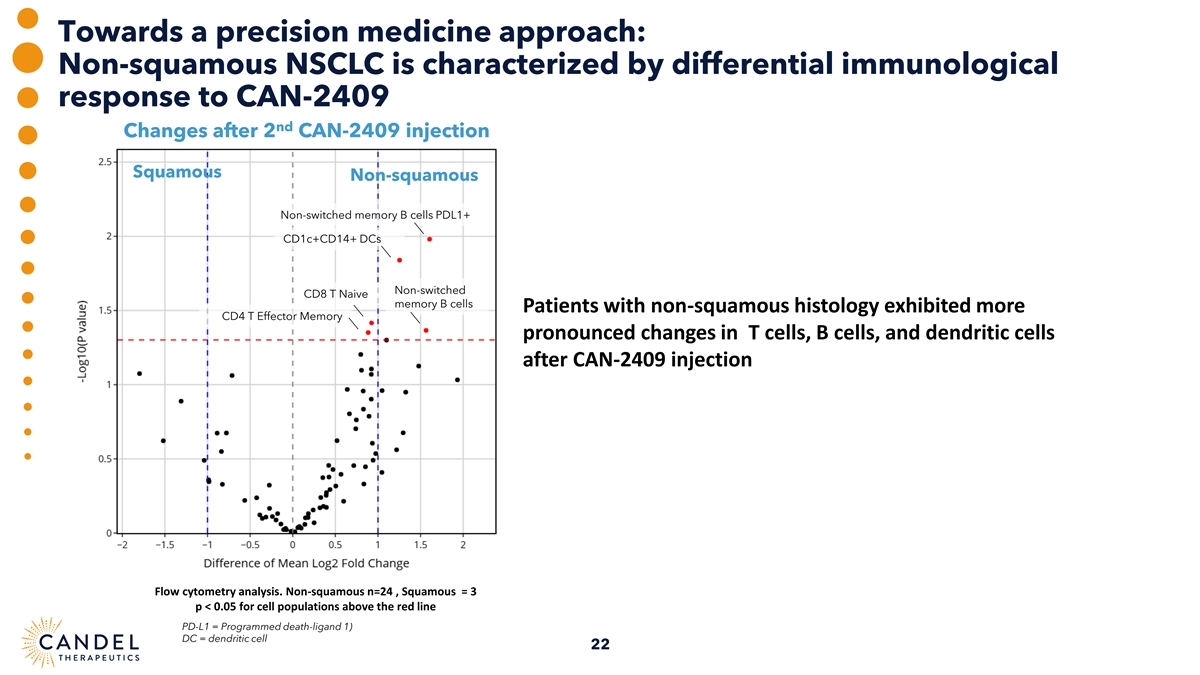 Towards a precision medicine approach:
Non-squamous NSCLC is characterized by differential immunological response to CAN-2409

Changes after 2$^{nd}$ CAN-2409 injection

Squamous

Non-squamous

Non-switched memory B cells PDL1+

CD1c+CD14+ DCs

CD8 T Naive

Non-switched memory B cells

CD4 T Effector Memory

-Log10(P value)

2.5
2
1.5
1
0.5
0

−2 −1.5 −1 −0.5 0 0.5 1 1.5 2

Difference of Mean Log2 Fold Change

Patients with non-squamous histology exhibited more pronounced changes in T cells, B cells, and dendritic cells after CAN-2409 injection

Flow cytometry analysis. Non-squamous n=24 , Squamous = 3
p < 0.05 for cell populations above the red line

PD-L1 = Programmed death-ligand 1)
DC = dendritic cell

CANDEL THERAPEUTICS

22